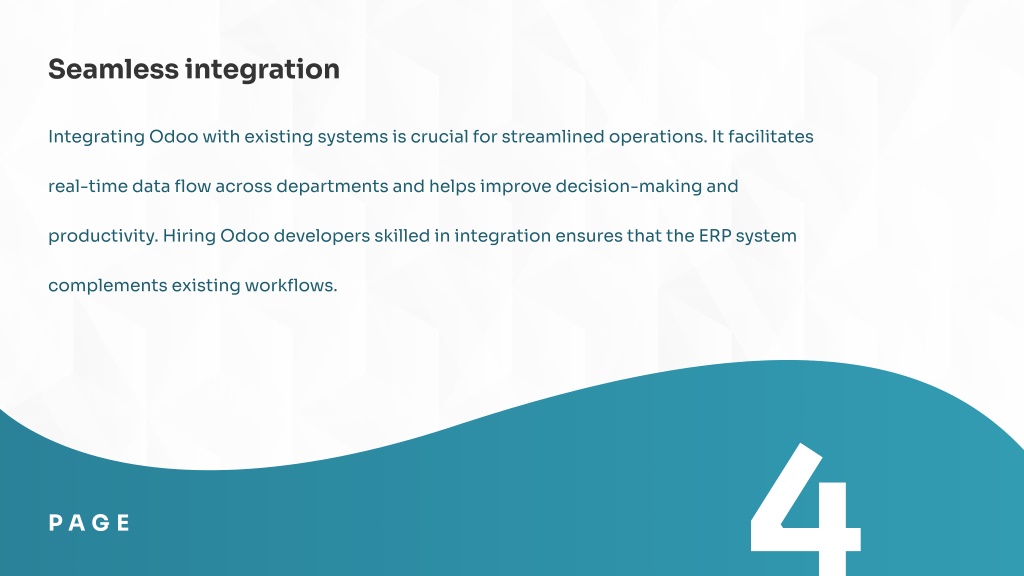 Seamless integration

Integrating Odoo with existing systems is crucial for streamlined operations. It facilitates real-time data flow across departments and helps improve decision-making and productivity. Hiring Odoo developers skilled in integration ensures that the ERP system complements existing workflows.

PAGE

4